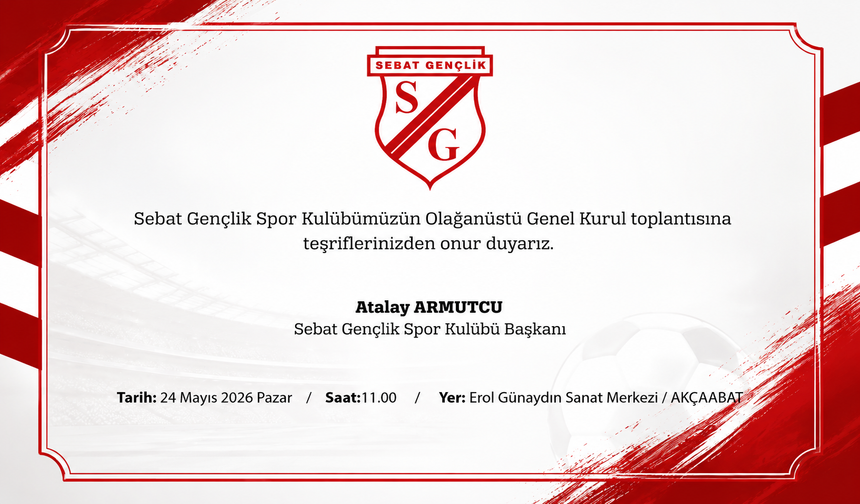 SEBAT GENÇLİK

S G

Sebat Gençlik Spor Kulübümüzün Olağanüstü Genel Kurul toplantısına teşriflerinizden onur duyarız.

Atalay ARMUTCU
Sebat Gençlik Spor Kulübü Başkanı

Tarih: 24 Mayıs 2026 Pazar / Saat:11.00 / Yer: Erol Günaydın Sanat Merkezi / AKÇAABAT